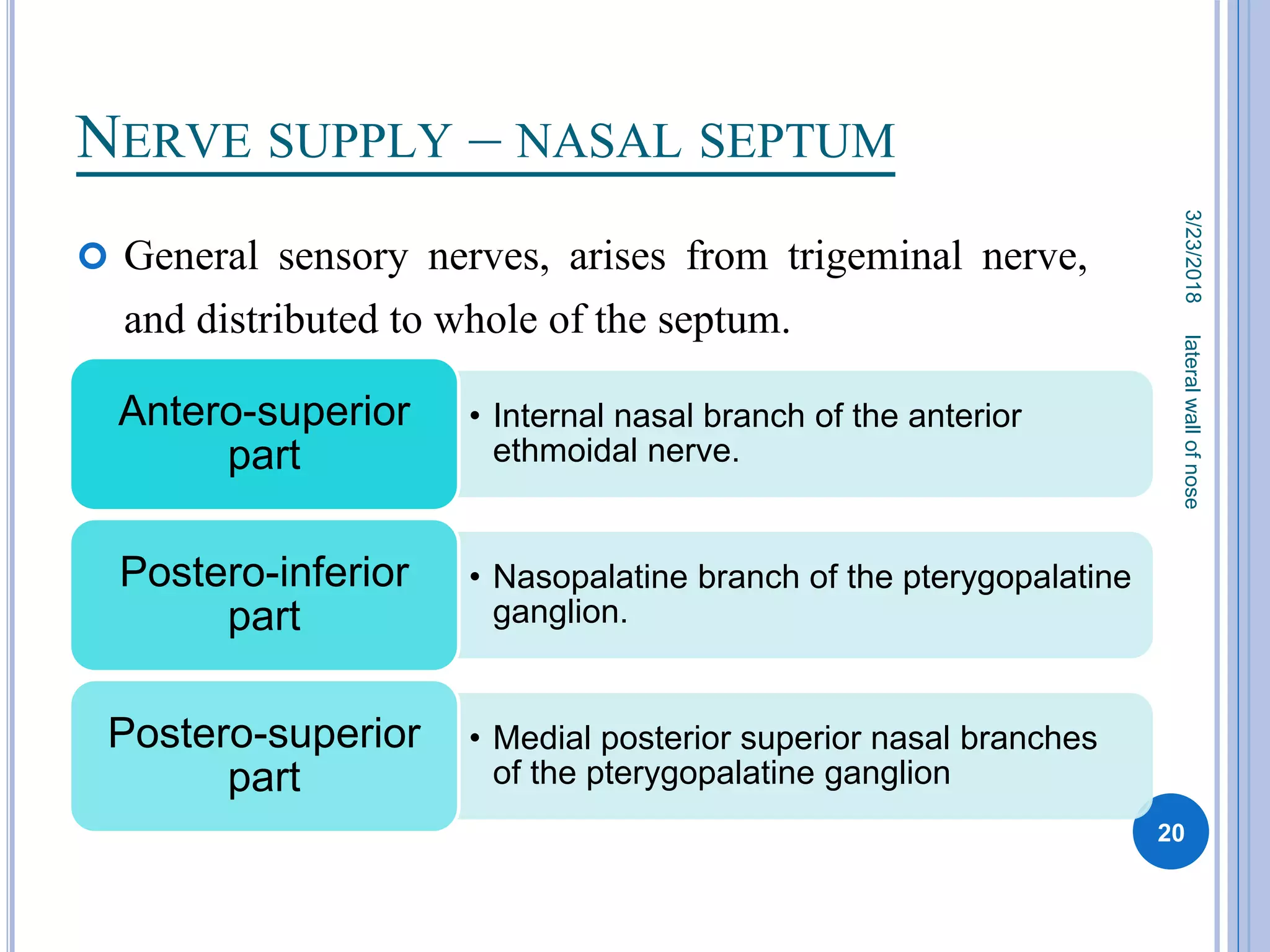 NERVE SUPPLY – NASAL SEPTUM

General sensory nerves, arises from trigeminal nerve, and distributed to whole of the septum.

Antero-superior part

• Internal nasal branch of the anterior ethmoidal nerve.

Postero-inferior part

• Nasopalatine branch of the pterygopalatine ganglion.

Postero-superior part

• Medial posterior superior nasal branches of the pterygopalatine ganglion

3/23/2018

lateral wall of nose

20